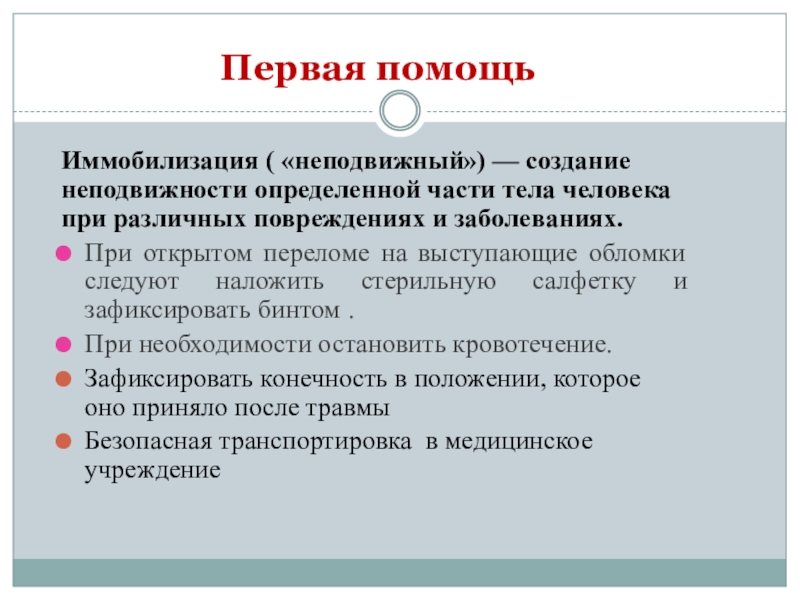 Первая помощь

Иммобилизация ( «неподвижный») — создание неподвижности определенной части тела человека при различных повреждениях и заболеваниях.

При открытом переломе на выступающие обломки следуют наложить стерильную салфетку и зафиксировать бинтом .

При необходимости остановить кровотечение.

Зафиксировать конечность в положении, которое оно приняло после травмы

Безопасная транспортировка в медицинское учреждение